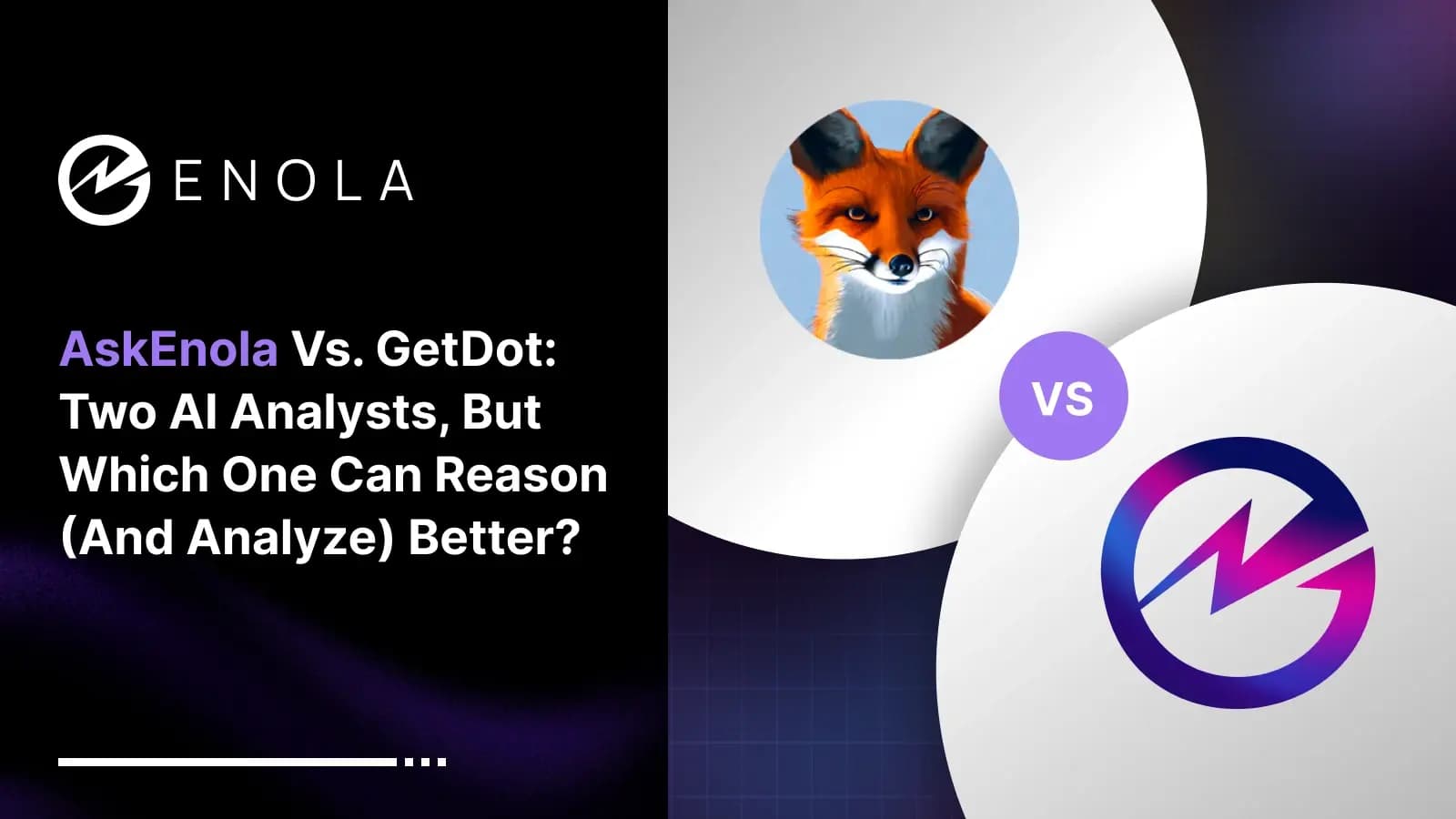 ENOLA

AskEnola Vs. GetDot: Two AI Analysts, But Which One Can Reason (And Analyze) Better?

VS